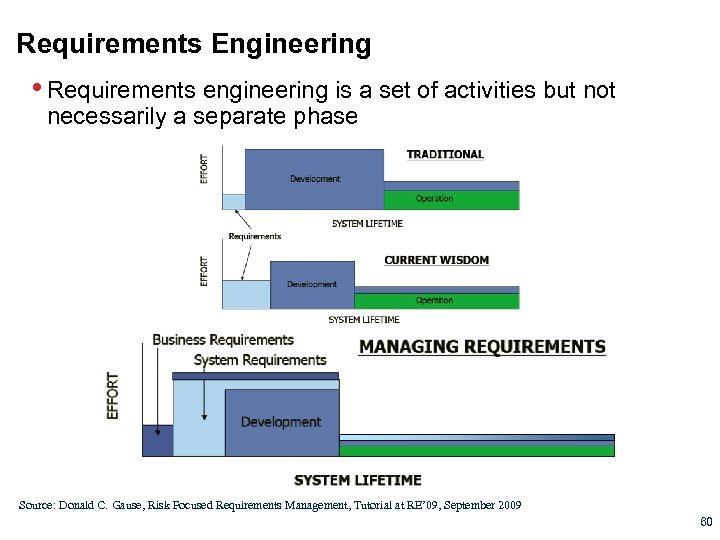 Requirements Engineering

• Requirements engineering is a set of activities but not necessarily a separate phase

EFFORT
Development
TRADITIONAL
Operation
SYSTEM LIFETIME

Requirements

EFFORT
Development
CURRENT WISDOM
Operation
SYSTEM LIFETIME

Business Requirements
System Requirements
MANAGING REQUIREMENTS
EFFORT
Development
SYSTEM LIFETIME

Source: Donald C. Gause, Risk Focused Requirements Management, Tutorial at RE'09, September 2009

60